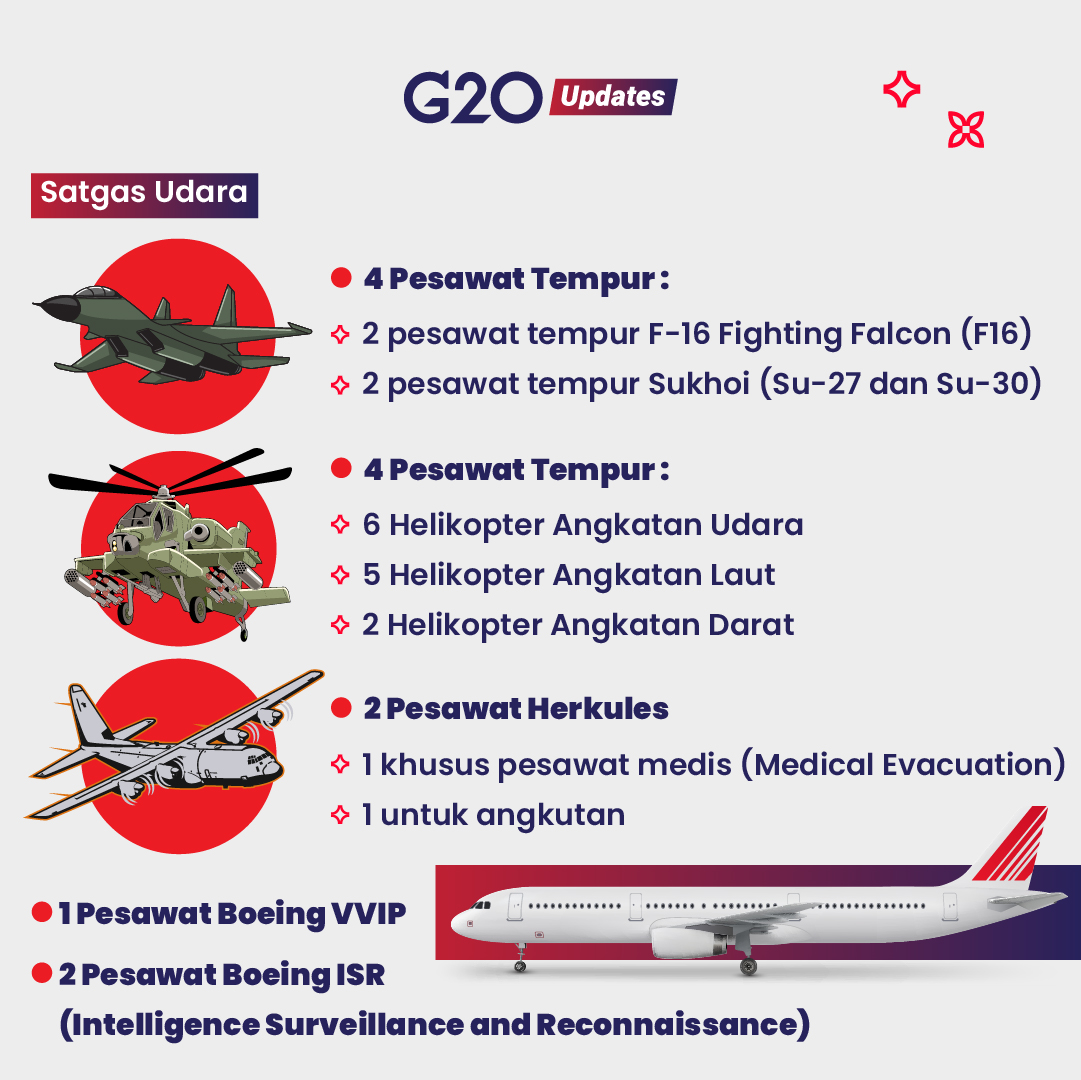 G20 Updates

Satgas Udara

4 Pesawat Tempur :

2 pesawat tempur F-16 Fighting Falcon (F16)

2 pesawat tempur Sukhoi (Su-27 dan Su-30)

4 Pesawat Tempur :

6 Helikopter Angkatan Udara

5 Helikopter Angkatan Laut

2 Helikopter Angkatan Darat

2 Pesawat Herkules

1 khusus pesawat medis (Medical Evacuation)

1 untuk angkutan

1 Pesawat Boeing VVIP

2 Pesawat Boeing ISR (Intelligence Surveillance and Reconnaissance)